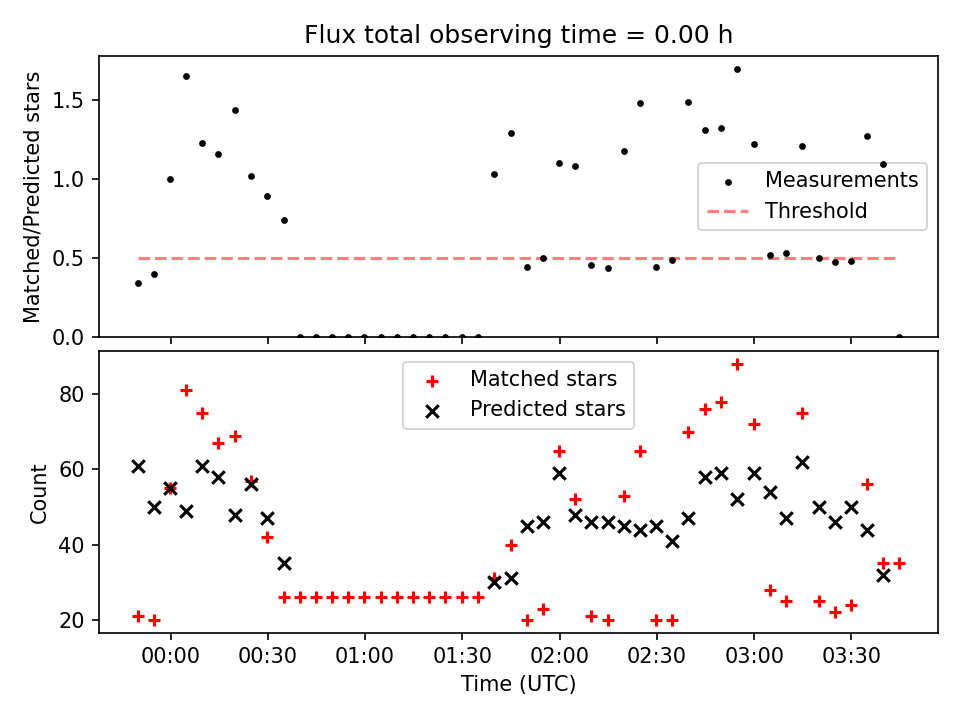 Flux total observing time = 0.00 h

Matched/Predicted stars

1.5
1.0
0.5
0.0

Measurements
Threshold

Matched stars
Predicted stars

Count

80
60
40
20

00:00 00:30 01:00 01:30 02:00 02:30 03:00 03:30

Time (UTC)